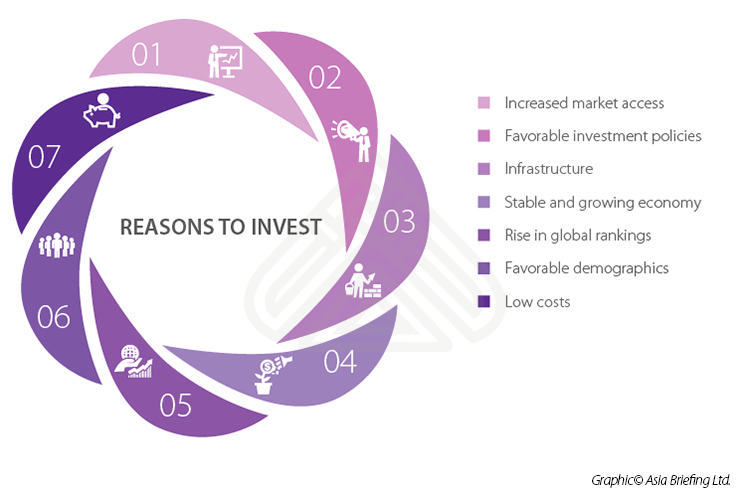 01

02

03

04

05

06

07

REASONS TO INVEST

Increased market access
Favorable investment policies
Infrastructure
Stable and growing economy
Rise in global rankings
Favorable demographics
Low costs

Graphic© Asia Briefing Ltd.